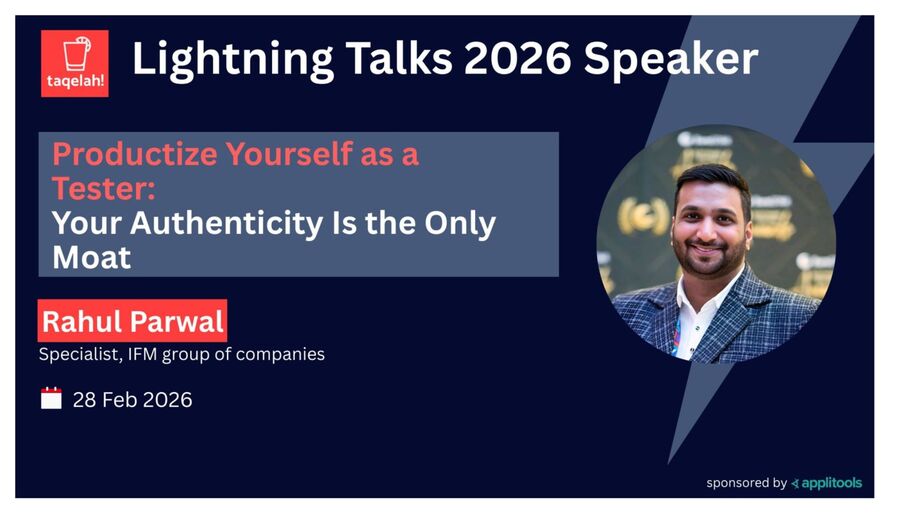 taqelah!

Lightning Talks 2026 Speaker

Productize Yourself as a Tester:
Your Authenticity Is the Only Moat

Rahul Parwal

Specialist, IFM group of companies

28 Feb 2026

sponsored by applitools